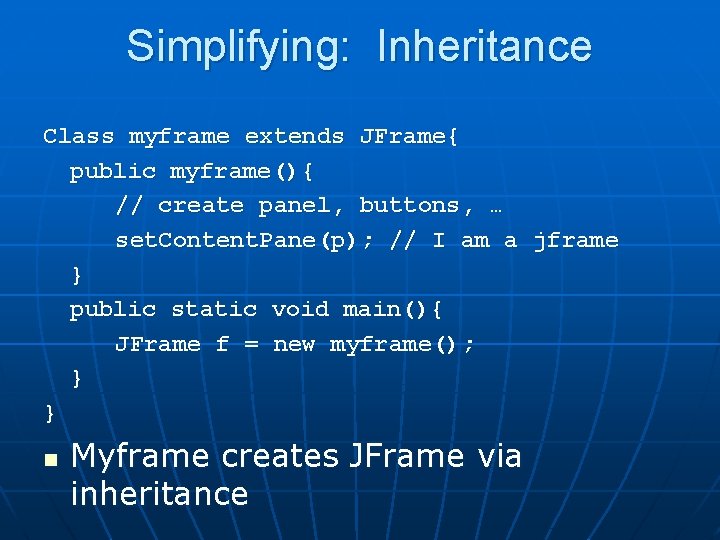 Simplifying: Inheritance

Class myframe extends JFrame{
public myframe(){
// create panel, buttons, …
setContentPane(p); // I am a jframe
}
public static void main(){
JFrame f = new myframe();
}
}

Myframe creates JFrame via inheritance